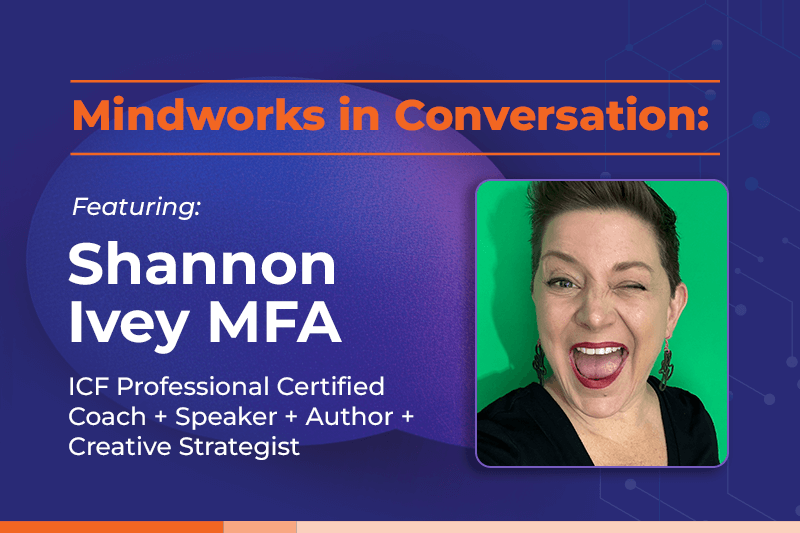 Mindworks in Conversation:

Featuring:

Shannon Ivey MFA

ICF Professional Certified Coach + Speaker + Author + Creative Strategist